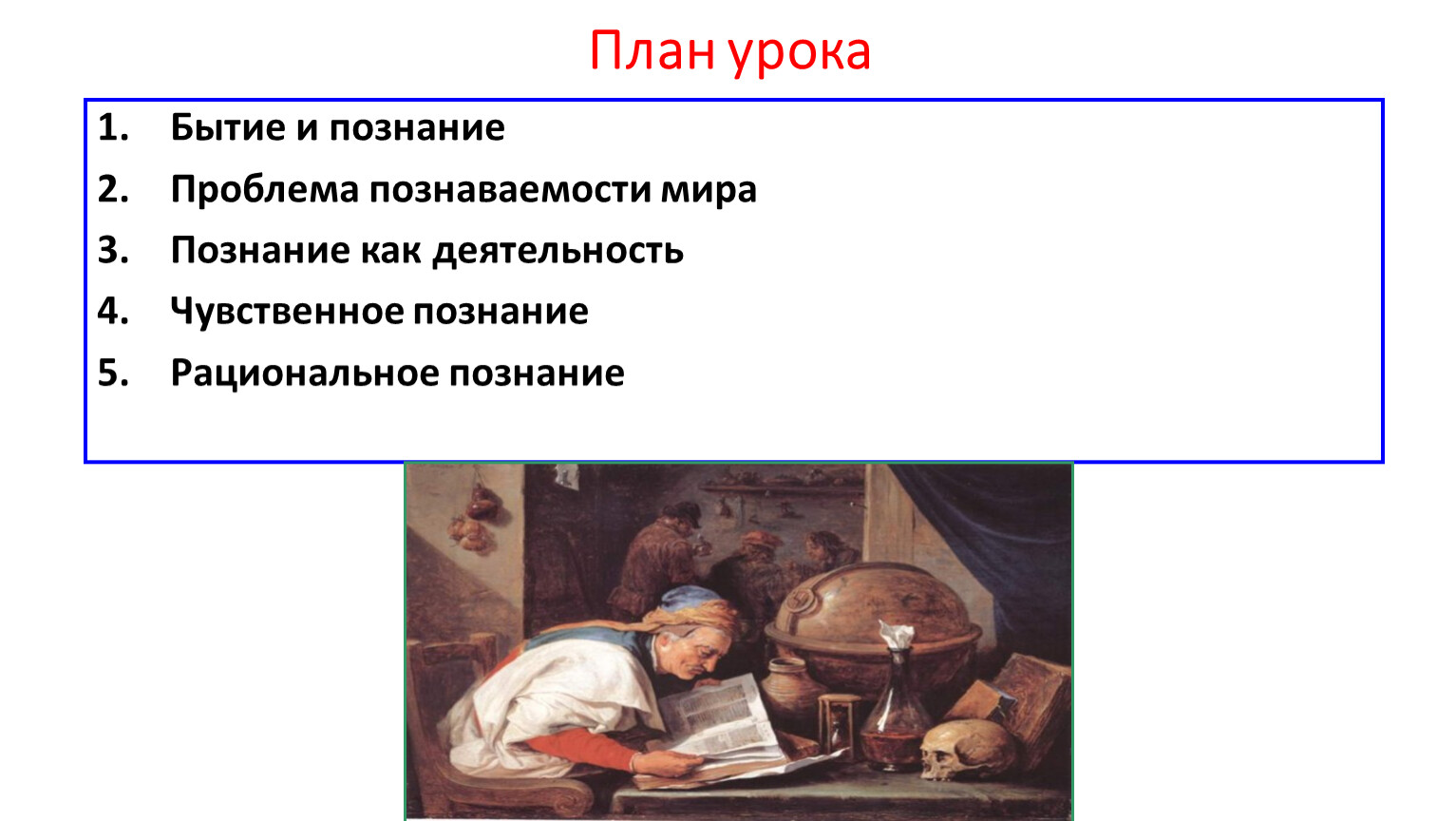 План урока

1. Бытие и познание
2. Проблема познаваемости мира
3. Познание как деятельность
4. Чувственное познание
5. Рациональное познание